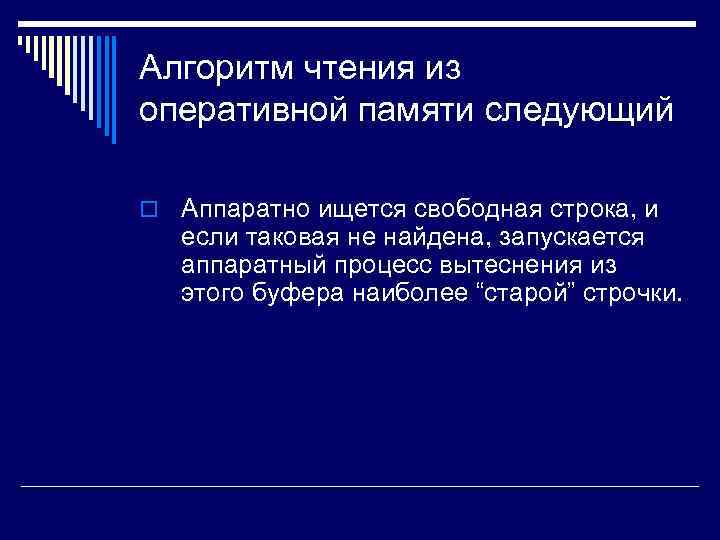 Алгоритм чтения из оперативной памяти следующий

Аппаратно ищется свободная строка, и если таковая не найдена, запускается аппаратный процесс вытеснения из этого буфера наиболее “старой” строчки.